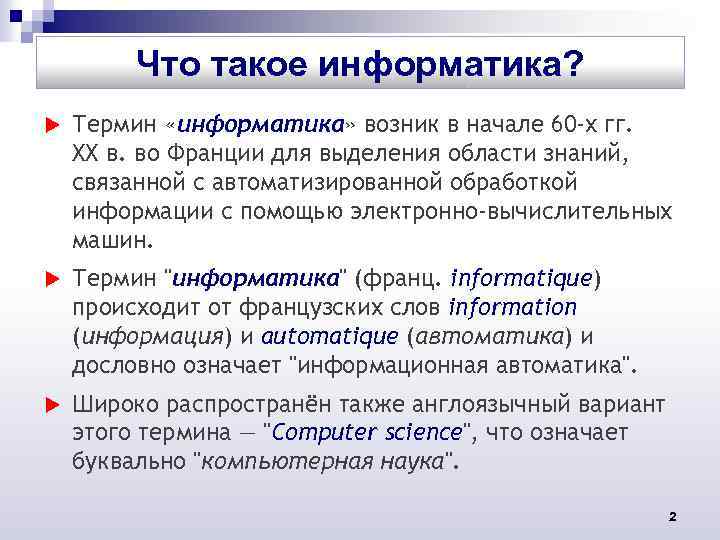 Что такое информатика?

Термин «информатика» возник в начале 60-х гг. XX в. во Франции для выделения области знаний, связанной с автоматизированной обработкой информации с помощью электронно-вычислительных машин.

Термин "информатика" (франц. informatique) происходит от французских слов information (информация) и automatique (автоматика) и дословно означает "информационная автоматика".

Широко распространён также англоязычный вариант этого термина — "Computer science", что означает буквально "компьютерная наука".

2